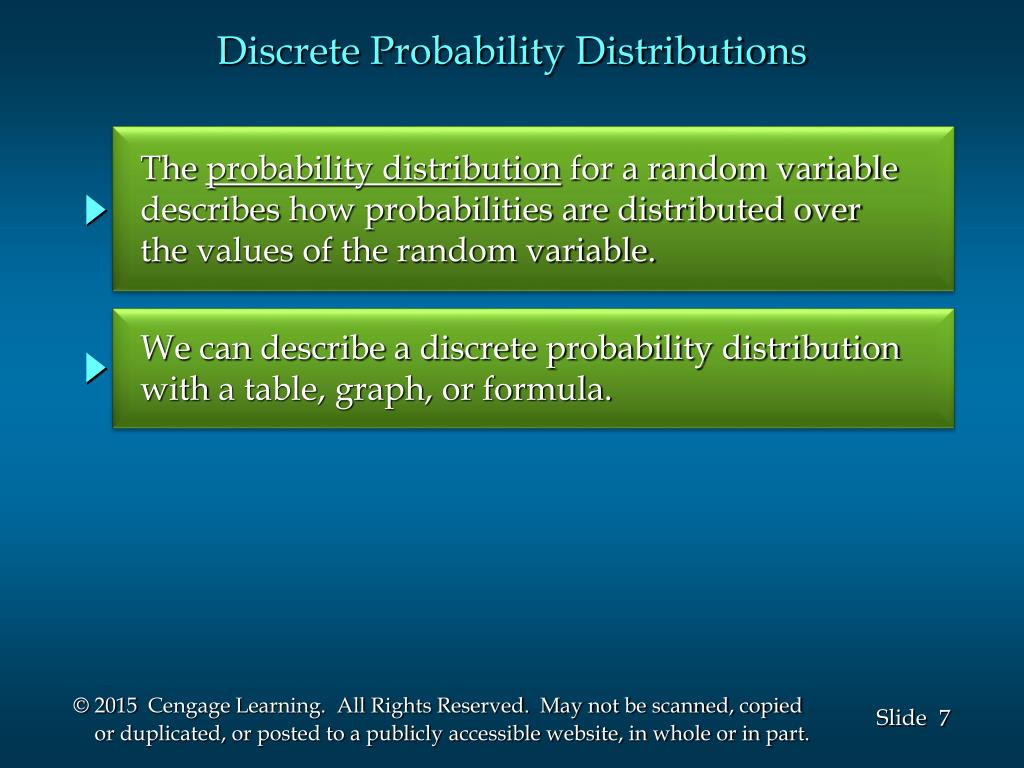 Discrete Probability Distributions

The probability distribution for a random variable describes how probabilities are distributed over the values of the random variable.

We can describe a discrete probability distribution with a table, graph, or formula.

© 2015 Cengage Learning. All Rights Reserved. May not be scanned, copied or duplicated, or posted to a publicly accessible website, in whole or in part.

Slide 7